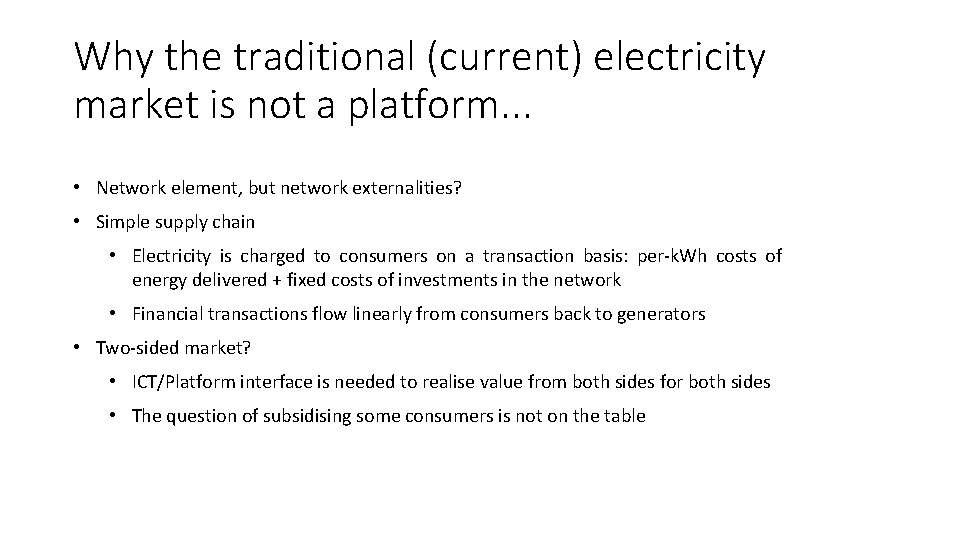 Why the traditional (current) electricity market is not a platform...

• Network element, but network externalities?

• Simple supply chain

  • Electricity is charged to consumers on a transaction basis: per-kWh costs of energy delivered + fixed costs of investments in the network

  • Financial transactions flow linearly from consumers back to generators

• Two-sided market?

  • ICT/Platform interface is needed to realise value from both sides for both sides

  • The question of subsidising some consumers is not on the table